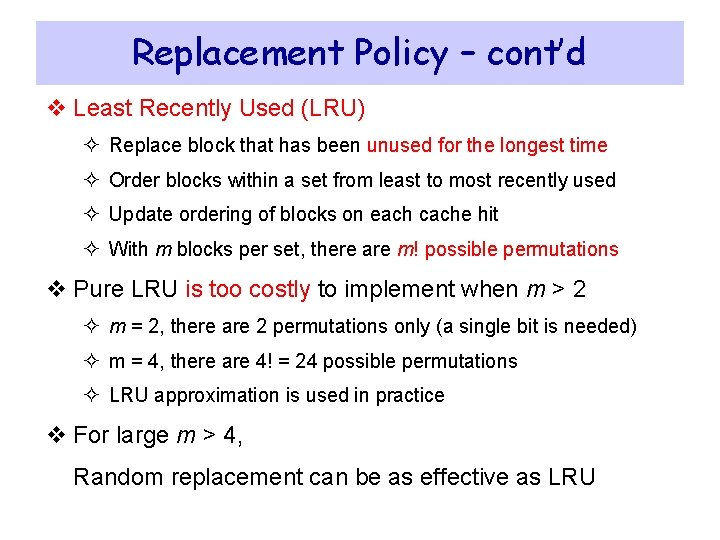 Replacement Policy – cont'd

❖ Least Recently Used (LRU)

✧ Replace block that has been unused for the longest time

✧ Order blocks within a set from least to most recently used

✧ Update ordering of blocks on each cache hit

✧ With $m$ blocks per set, there are $m!$ possible permutations

❖ Pure LRU is too costly to implement when $m > 2$

✧ $m = 2$, there are 2 permutations only (a single bit is needed)

✧ m = 4, there are 4! = 24 possible permutations

✧ LRU approximation is used in practice

❖ For large $m > 4$,

Random replacement can be as effective as LRU